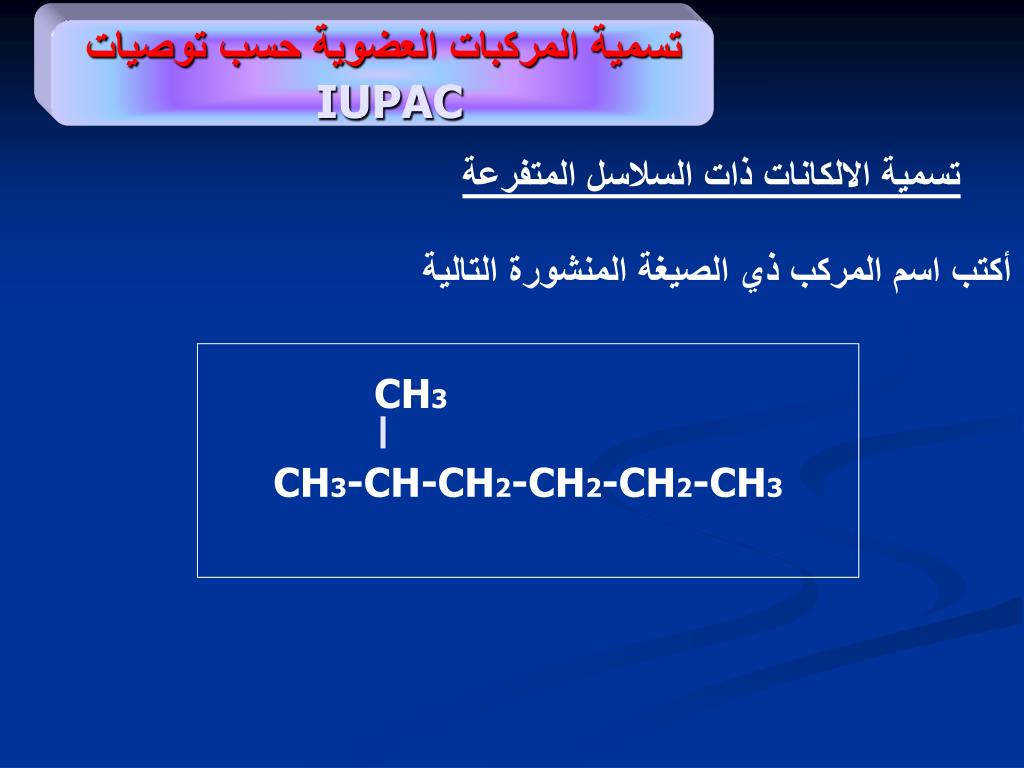 تسمية المركبات العضوية حسب توصيات IUPAC

تسمية الالكانات ذات السلاسل المتفرعة

أكتب اسم المركب ذي الصيغة المنشورة التالية

$CH_3$
|
$CH_3-CH-CH_2-CH_2-CH_2-CH_3$